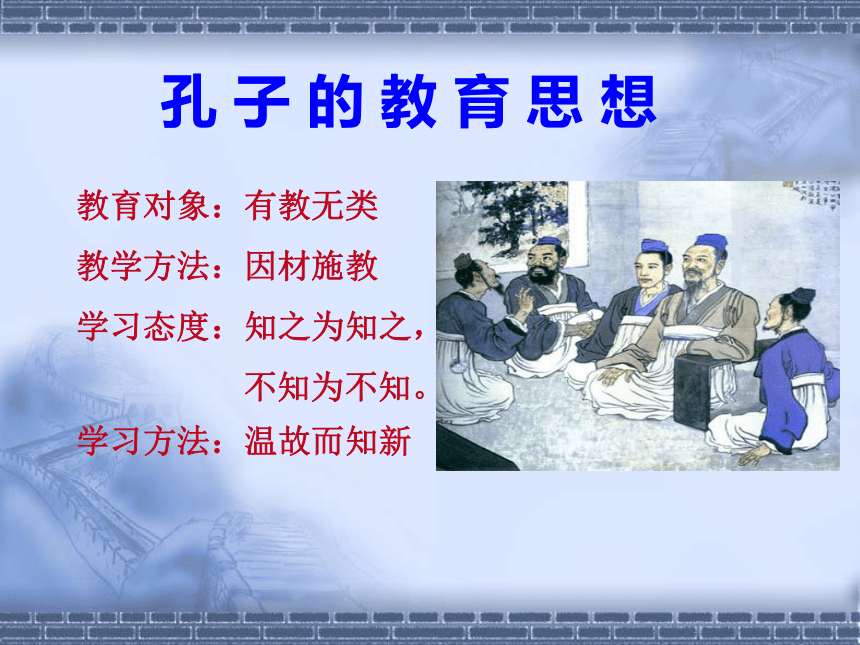 孔子的教育思想

教育对象：有教无类

教学方法：因材施教

学习态度：知之为知之，不知为不知。

学习方法：温故而知新